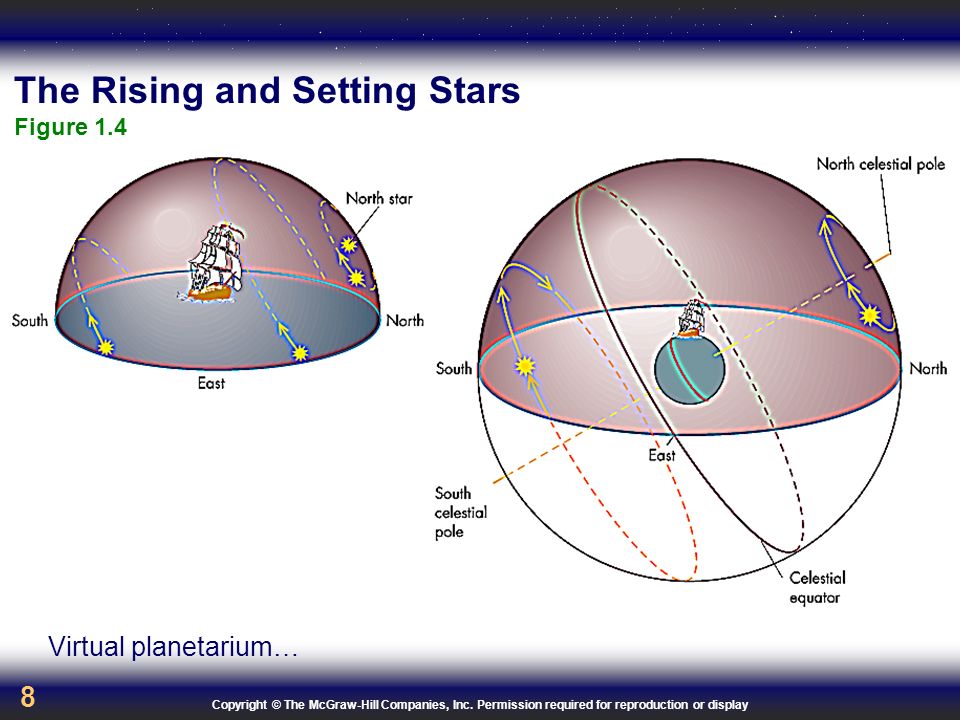 The Rising and Setting Stars
Figure 1.4

North star

South

North

East

North celestial pole

South

North

East

South celestial pole

Celestial equator

Virtual planetarium…

8

Copyright © The McGraw-Hill Companies, Inc. Permission required for reproduction or display